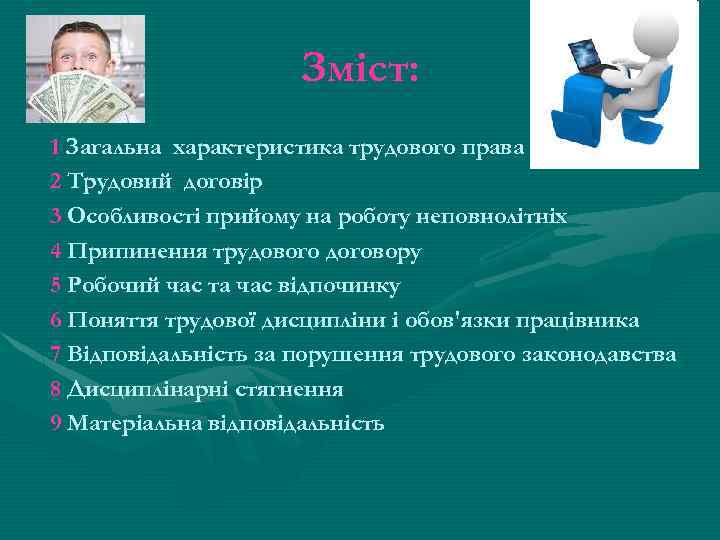 Зміст:

1 Загальна характеристика трудового права
2 Трудовий договір
3 Особливості прийому на роботу неповнолітніх
4 Припинення трудового договору
5 Робочий час та час відпочинку
6 Поняття трудової дисципліни і обов'язки працівника
7 Відповідальність за порушення трудового законодавства
8 Дисциплінарні стягнення
9 Матеріальна відповідальність